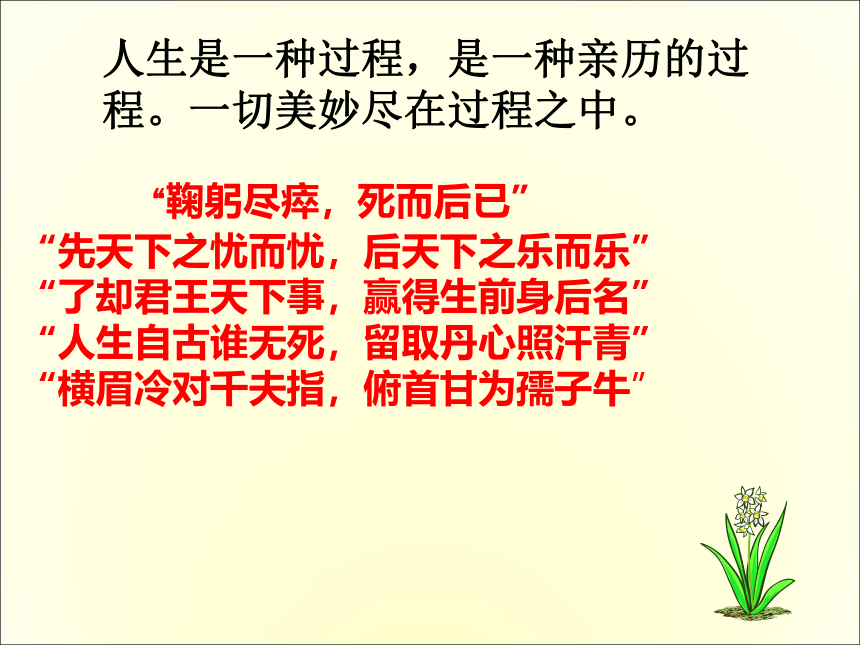 人生是一种过程，是一种亲历的过程。一切美妙尽在过程之中。

“鞠躬尽瘁，死而后已”
“先天下之忧而忧，后天下之乐而乐”
“了却君王天下事，赢得生前身后名”
“人生自古谁无死，留取丹心照汗青”
“横眉冷对千夫指，俯首甘为孺子牛”